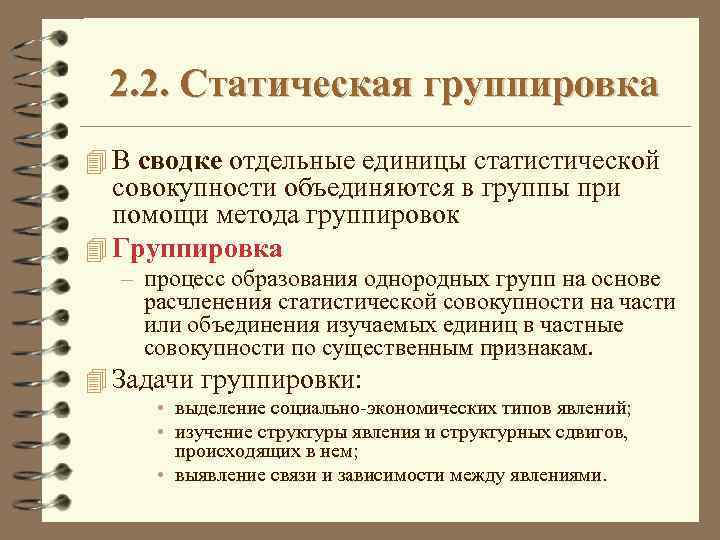 2.2. Статическая группировка

В сводке отдельные единицы статистической совокупности объединяются в группы при помощи метода группировок

Группировка

– процесс образования однородных групп на основе расчленения статистической совокупности на части или объединения изучаемых единиц в частные совокупности по существенным признакам.

Задачи группировки:

• выделение социально-экономических типов явлений;
• изучение структуры явления и структурных сдвигов, происходящих в нем;
• выявление связи и зависимости между явлениями.